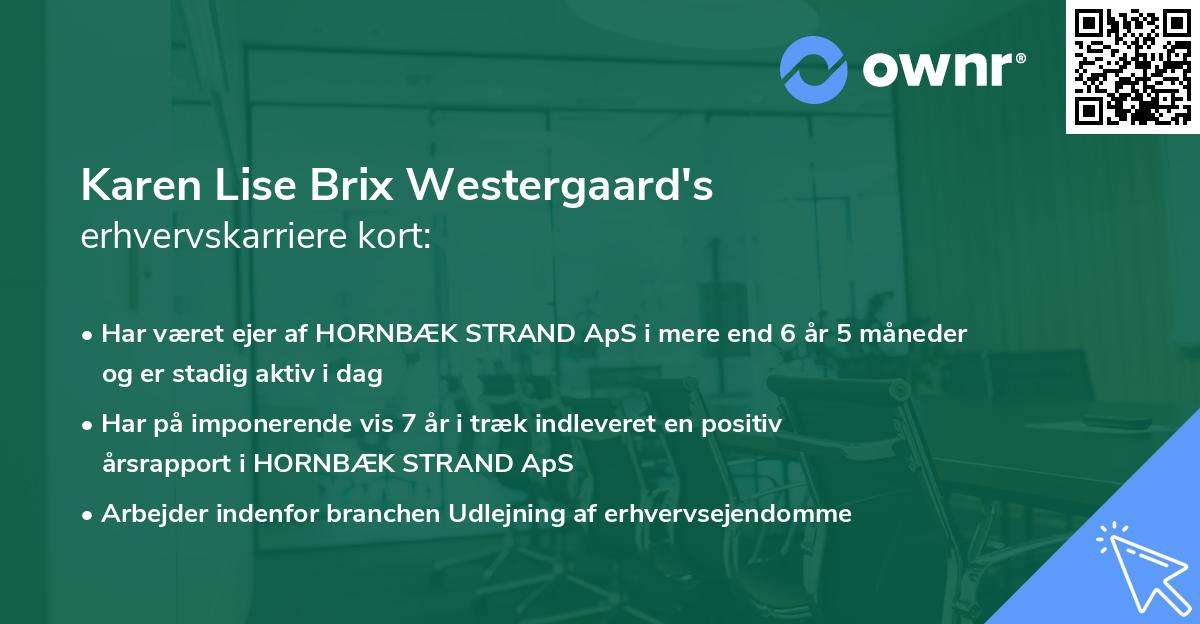 ownr®

Karen Lise Brix Westergaard's erhvervskarriere kort:

• Har været ejer af HORNBÆK STRAND ApS i mere end 6 år 5 måneder og er stadig aktiv i dag

• Har på imponerende vis 7 år i træk indleveret en positiv årsrapport i HORNBÆK STRAND ApS

• Arbejder indenfor branchen Udlejning af erhvervsejendomme